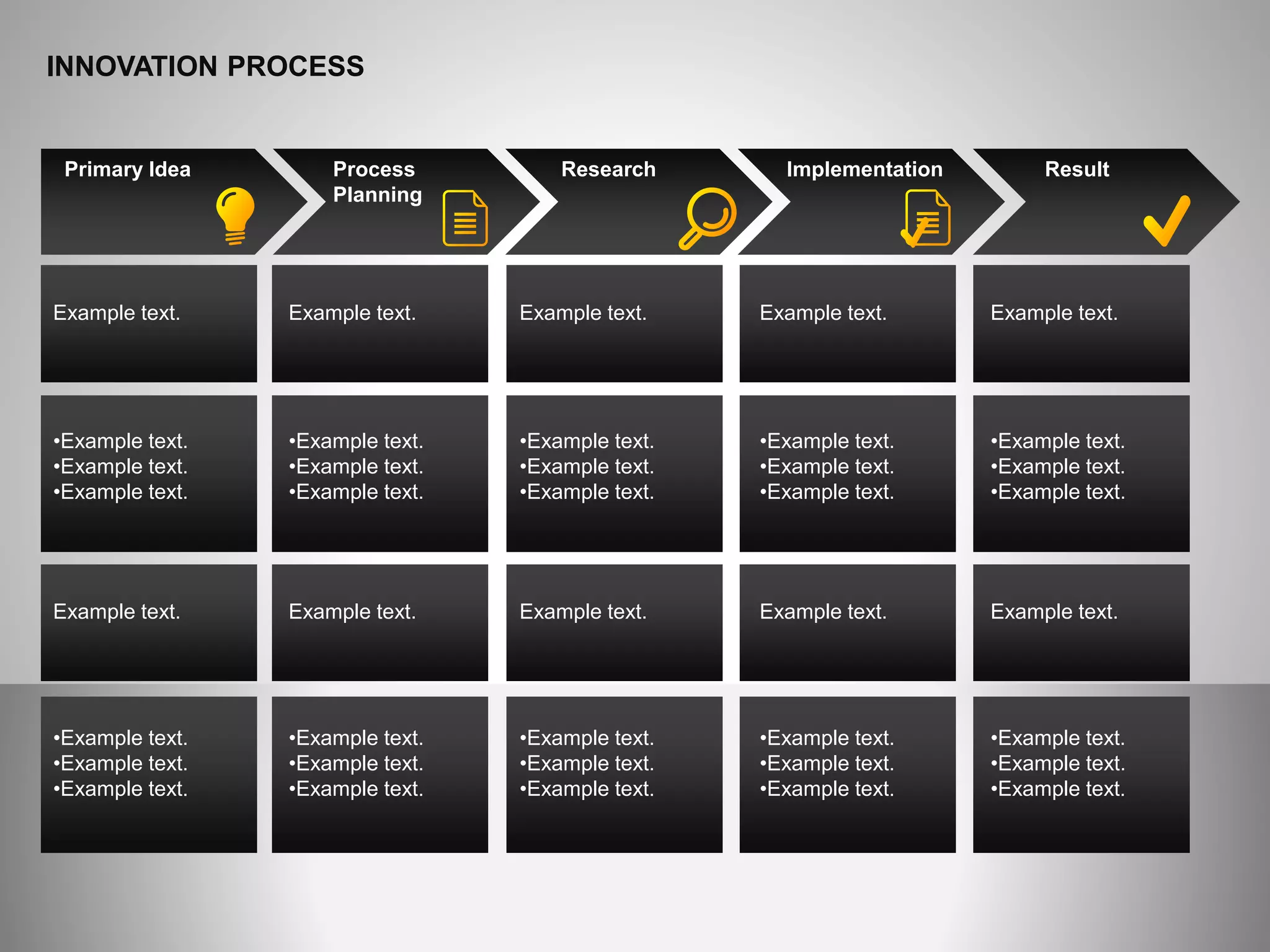 INNOVATION PROCESS

| Primary Idea | Process Planning | Research | Implementation | Result |
|---|---|---|---|---|
| Example text. | Example text. | Example text. | Example text. | Example text. |
| •Example text. •Example text. •Example text. | •Example text. •Example text. •Example text. | •Example text. •Example text. •Example text. | •Example text. •Example text. •Example text. | •Example text. •Example text. •Example text. |
| Example text. | Example text. | Example text. | Example text. | Example text. |
| •Example text. •Example text. •Example text. | •Example text. •Example text. •Example text. | •Example text. •Example text. •Example text. | •Example text. •Example text. •Example text. | •Example text. •Example text. •Example text. |